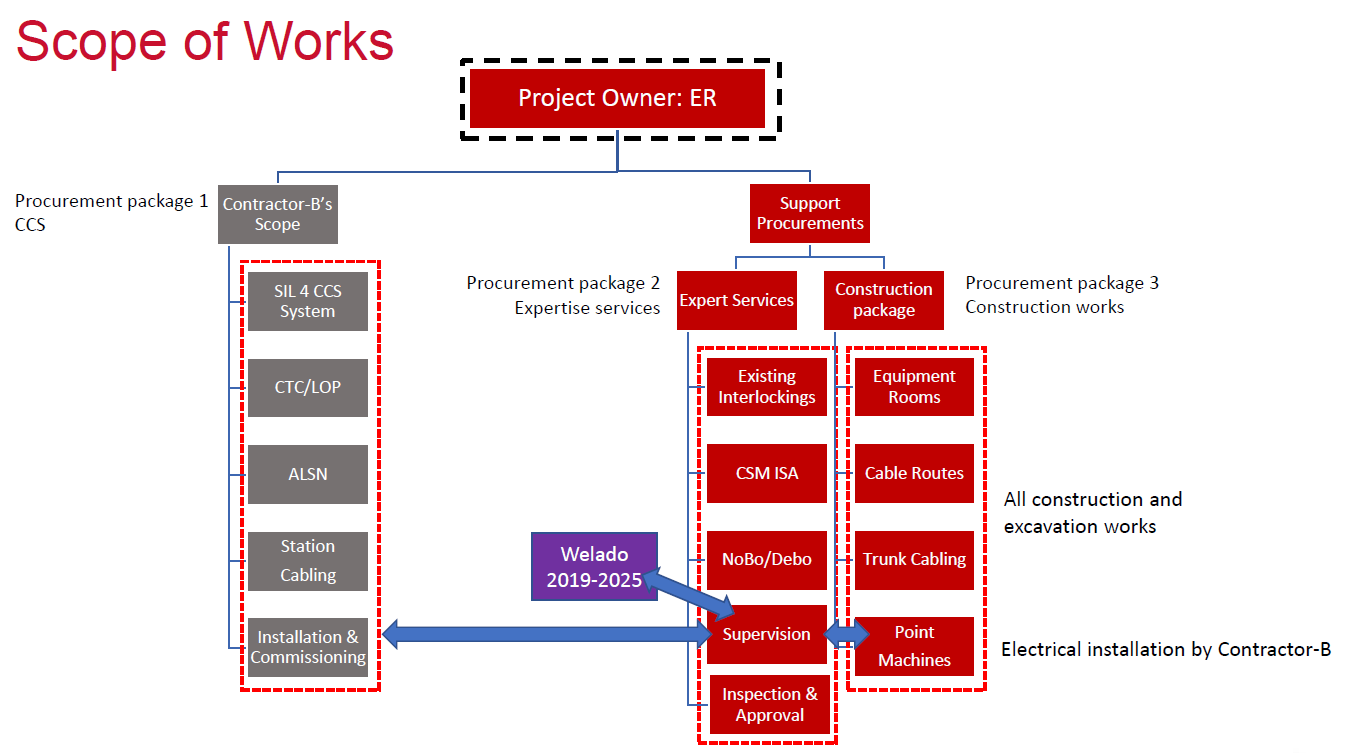 Scope of Works

Project Owner: ER

Procurement package 1
CCS

Contractor-B's Scope

SIL 4 CCS System

CTC/LOP

ALSN

Station Cabling

Installation & Commissioning

Support Procurements

Procurement package 2
Expertise services

Expert Services

Existing Interlockings

CSM ISA

NoBo/Debo

Supervision

Inspection & Approval

Welado 2019-2025

Construction package

Procurement package 3
Construction works

Equipment Rooms

Cable Routes

Trunk Cabling

Point Machines

All construction and excavation works

Electrical installation by Contractor-B